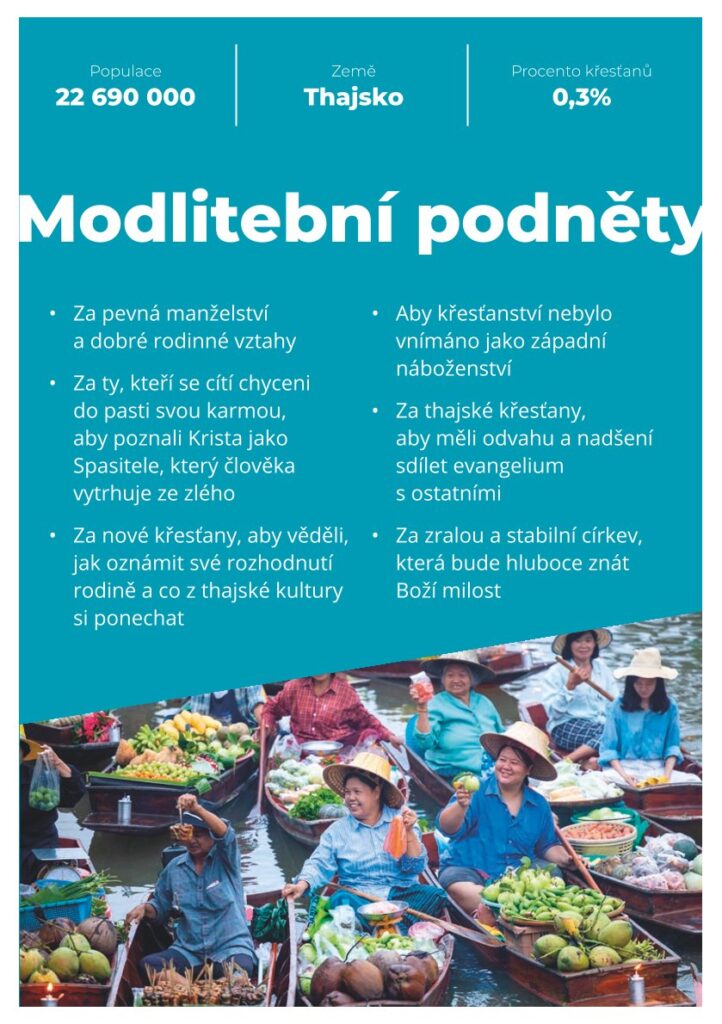 Populace
22 690 000

Země
Thajsko

Procento křesťanů
0,3%

Modlitební podněty

• Za pevná manželství a dobré rodinné vztahy

• Za ty, kteří se cítí chyceni do pasti svou karmou, aby poznali Krista jako Spasitele, který člověka vytrhuje ze zlého

• Za nové křesťany, aby věděli, jak oznámit své rozhodnutí rodině a co z thajské kultury si ponechat

• Aby křesťanství nebylo vnímáno jako západní náboženství

• Za thajské křesťany, aby měli odvahu a nadšení sdílet evangelium s ostatními

• Za zralou a stabilní církev, která bude hluboce znát Boží milost